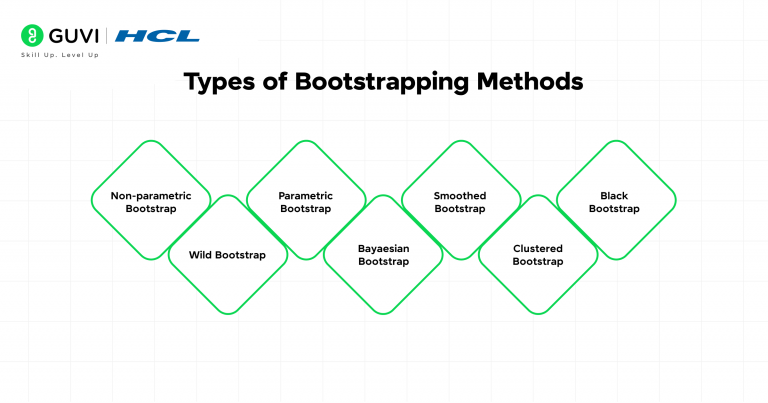 GUVI | HCL
Skill Up. Level Up

Types of Bootstrapping Methods

Non-parametric Bootstrap

Wild Bootstrap

Parametric Bootstrap

Bayaesian Bootstrap

Smoothed Bootstrap

Clustered Bootstrap

Black Bootstrap